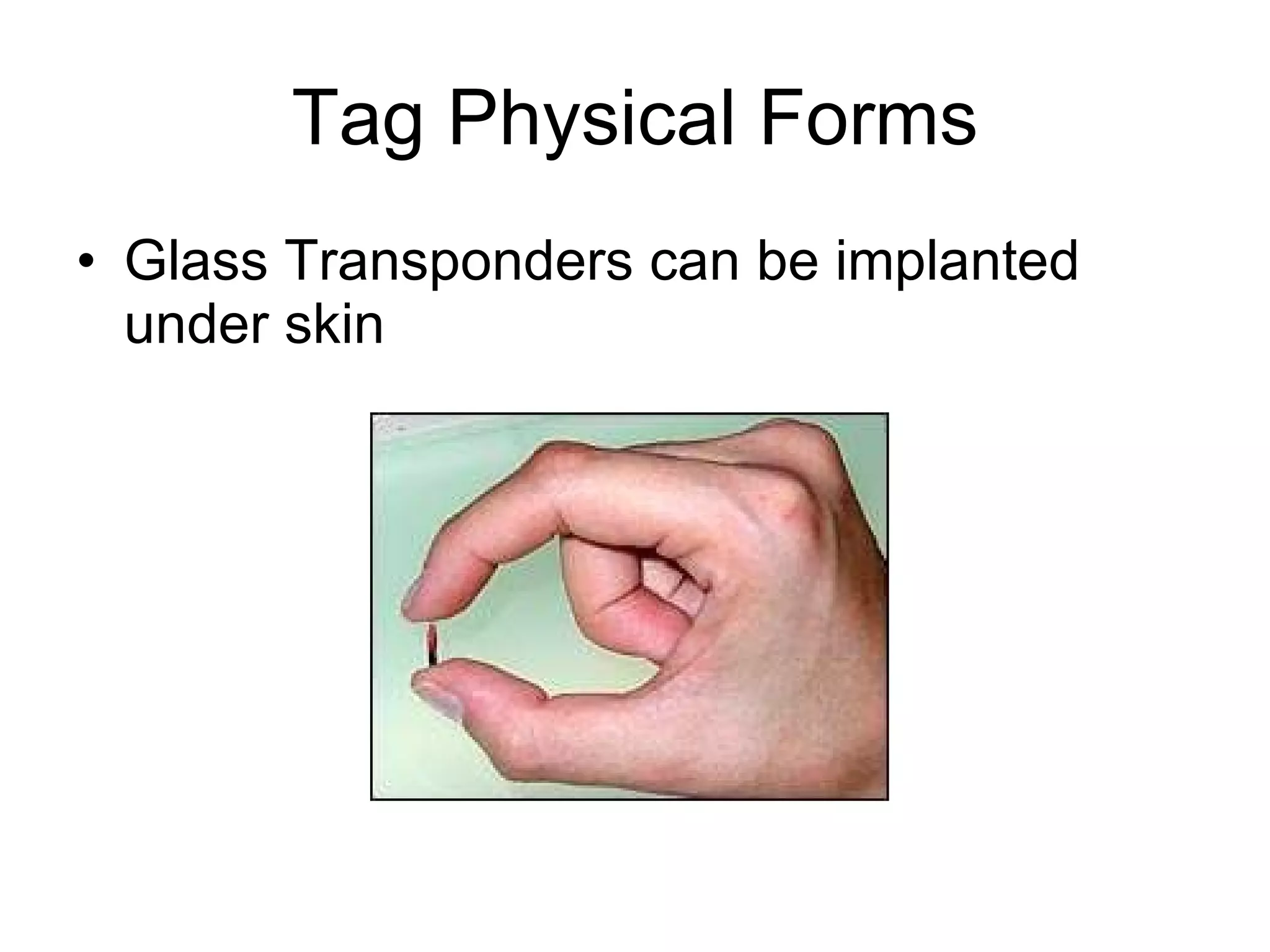 Tag Physical Forms

• Glass Transponders can be implanted under skin